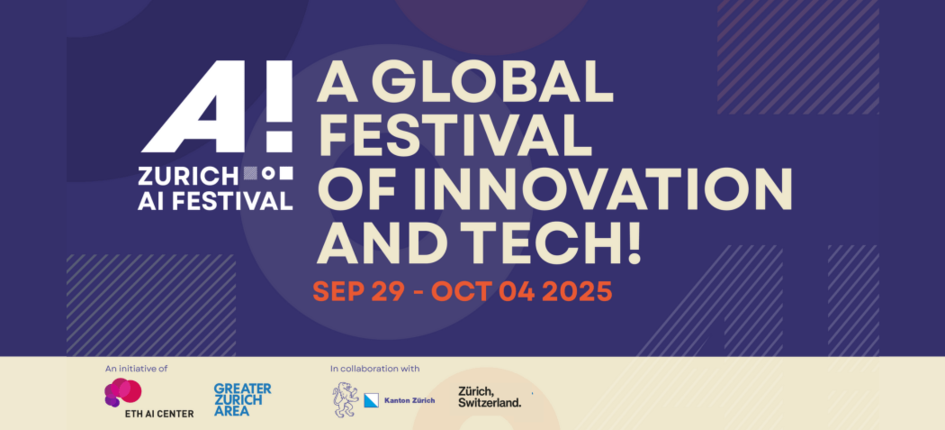 A!
ZURICH
AI FESTIVAL

A GLOBAL FESTIVAL OF INNOVATION AND TECH!

SEP 29 - OCT 04 2025

An initiative of
ETH AI CENTER
GREATER ZURICH AREA

In collaboration with
Kanton Zürich
Zürich, Switzerland.